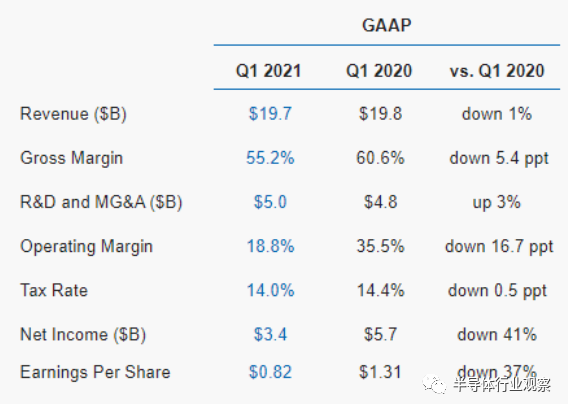 GAAP

|  | Q1 2021 | Q1 2020 | vs. Q1 2020 |
|---|---|---|---|
| Revenue ($B) | $19.7 | $19.8 | down 1% |
| Gross Margin | 55.2% | 60.6% | down 5.4 ppt |
| R&D and MG&A ($B) | $5.0 | $4.8 | up 3% |
| Operating Margin | 18.8% | 35.5% | down 16.7 ppt |
| Tax Rate | 14.0% | 14.4% | down 0.5 ppt |
| Net Income ($B) | $3.4 | $5.7 | down 41% |
| Earnings Per Share | $0.82 | $1.31 | down 37% |

半导体行业观察